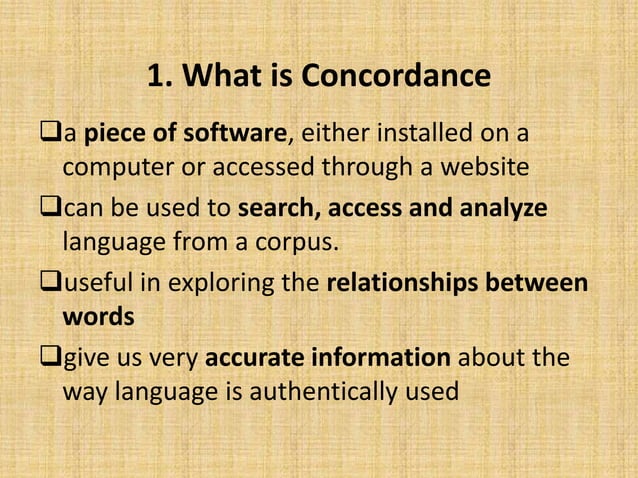 1. What is Concordance

❑a piece of software, either installed on a computer or accessed through a website

❑can be used to search, access and analyze language from a corpus.

❑useful in exploring the relationships between words

❑give us very accurate information about the way language is authentically used